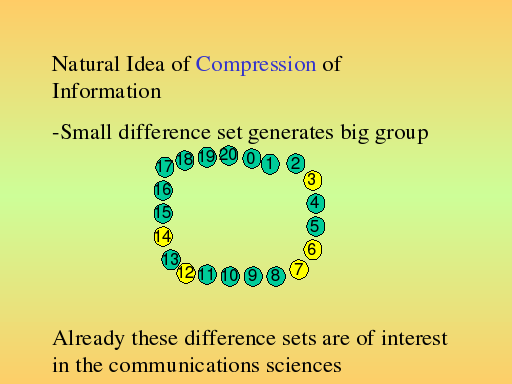 Natural Idea of Compression of Information

-Small difference set generates big group

17 18 19 20 0 1 2 3 4 5 6 7 8 9 10 11 12 13 14 15 16

Already these difference sets are of interest in the communications sciences